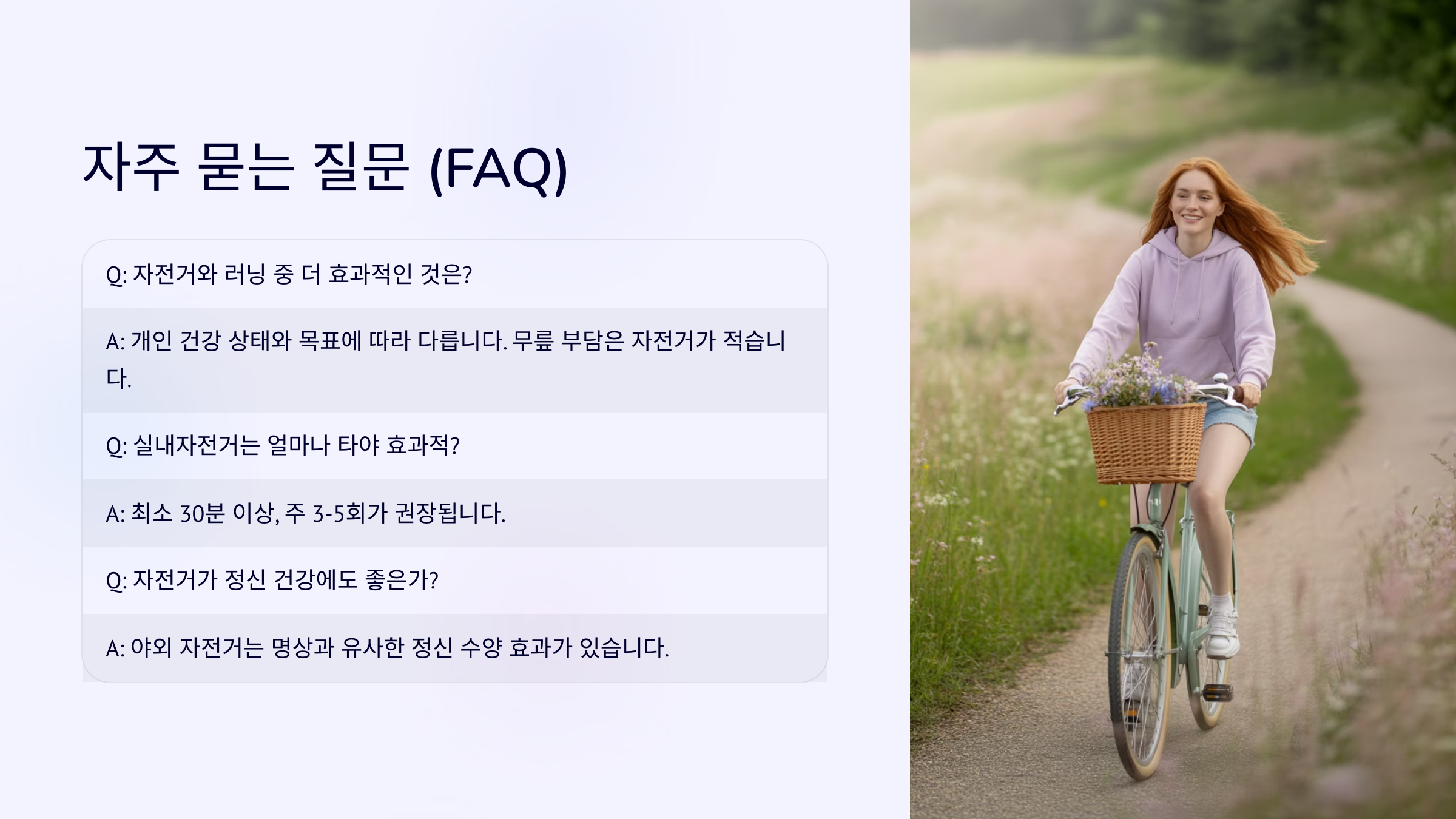 자주 묻는 질문 (FAQ)

Q: 자전거와 러닝 중 더 효과적인 것은?

A: 개인 건강 상태와 목표에 따라 다릅니다. 무릎 부담은 자전거가 적습니다.

Q: 실내자전거는 얼마나 타야 효과적?

A: 최소 30분 이상, 주 3-5회가 권장됩니다.

Q: 자전거가 정신 건강에도 좋은가?

A: 야외 자전거는 명상과 유사한 정신 수양 효과가 있습니다.